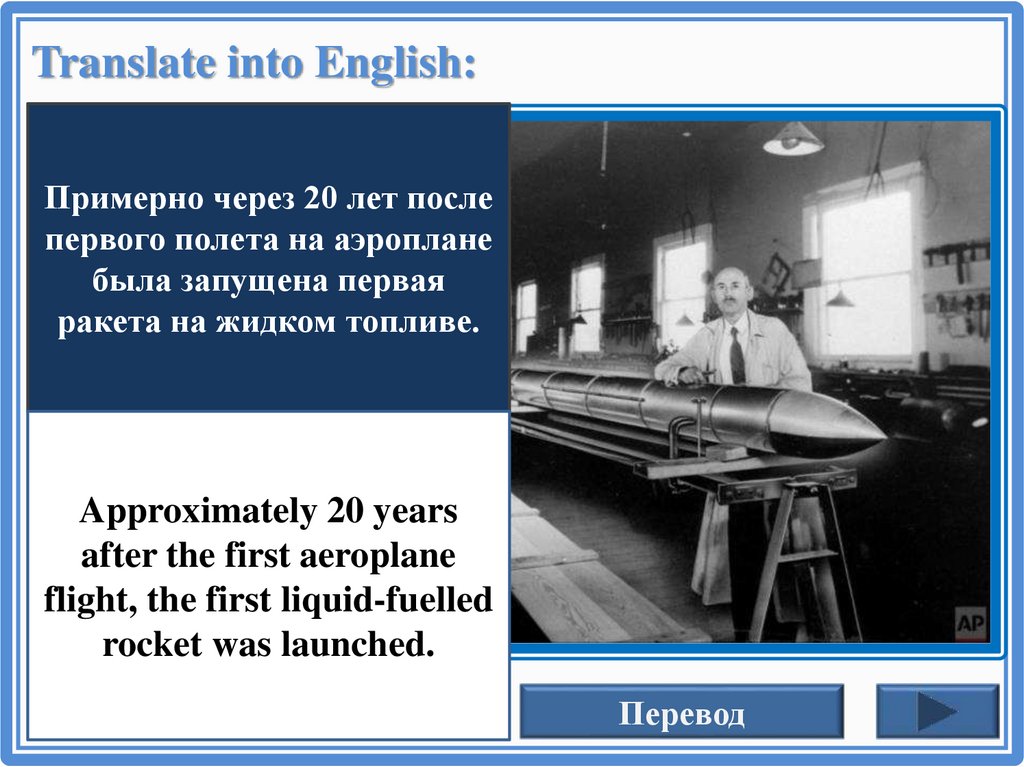 Translate into English:

Примерно через 20 лет после первого полета на аэроплане была запущена первая ракета на жидком топливе.

Approximately 20 years after the first aeroplane flight, the first liquid-fuelled rocket was launched.

AP

Перевод